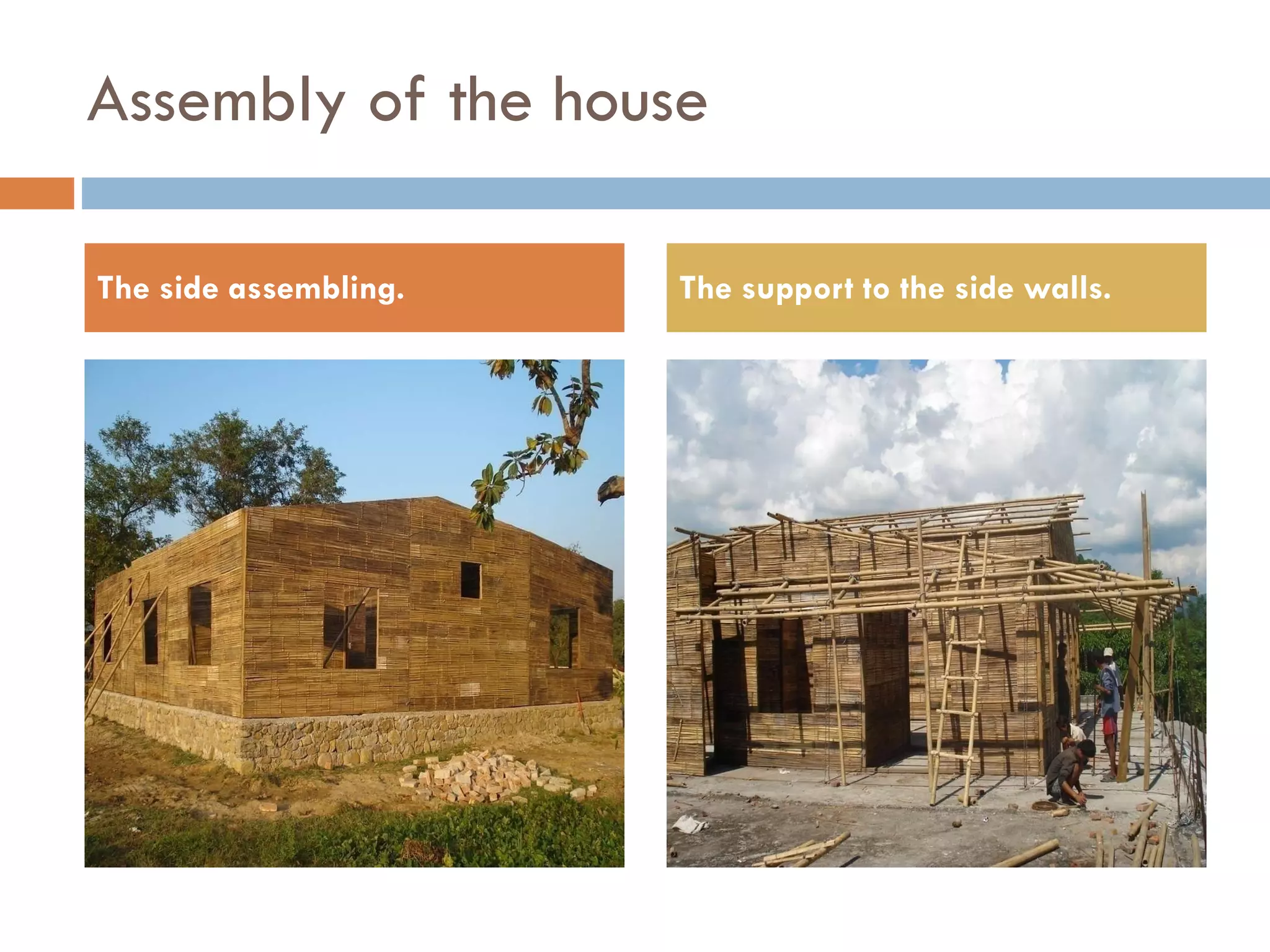 Assembly of the house

The side assembling.

The support to the side walls.